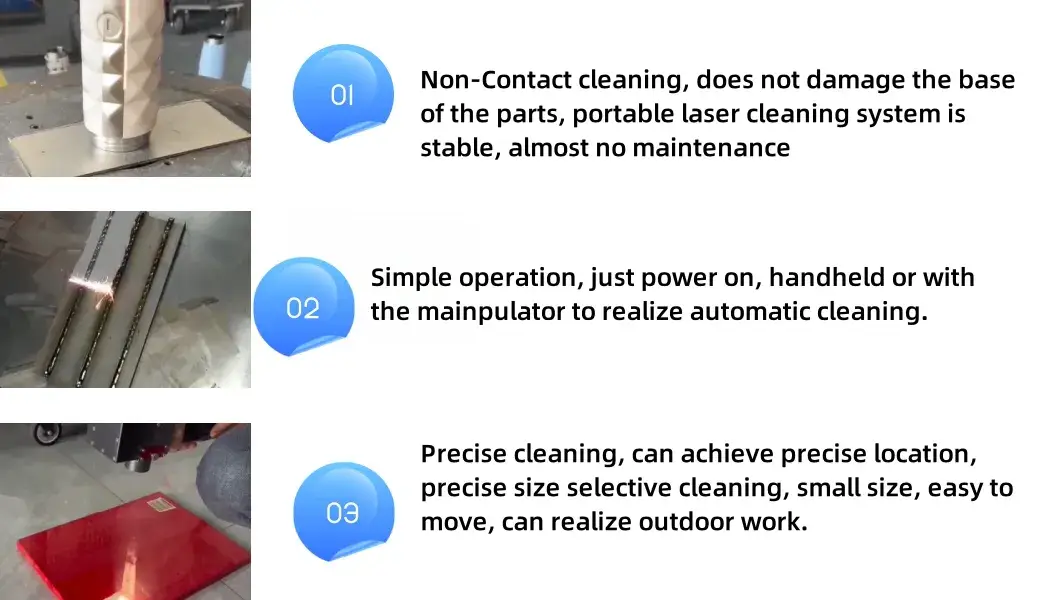 01

Non-Contact cleaning, does not damage the base of the parts, portable laser cleaning system is stable, almost no maintenance

02

Simple operation, just power on, handheld or with the mainpulator to realize automatic cleaning.

03

Precise cleaning, can achieve precise location, precise size selective cleaning, small size, easy to move, can realize outdoor work.